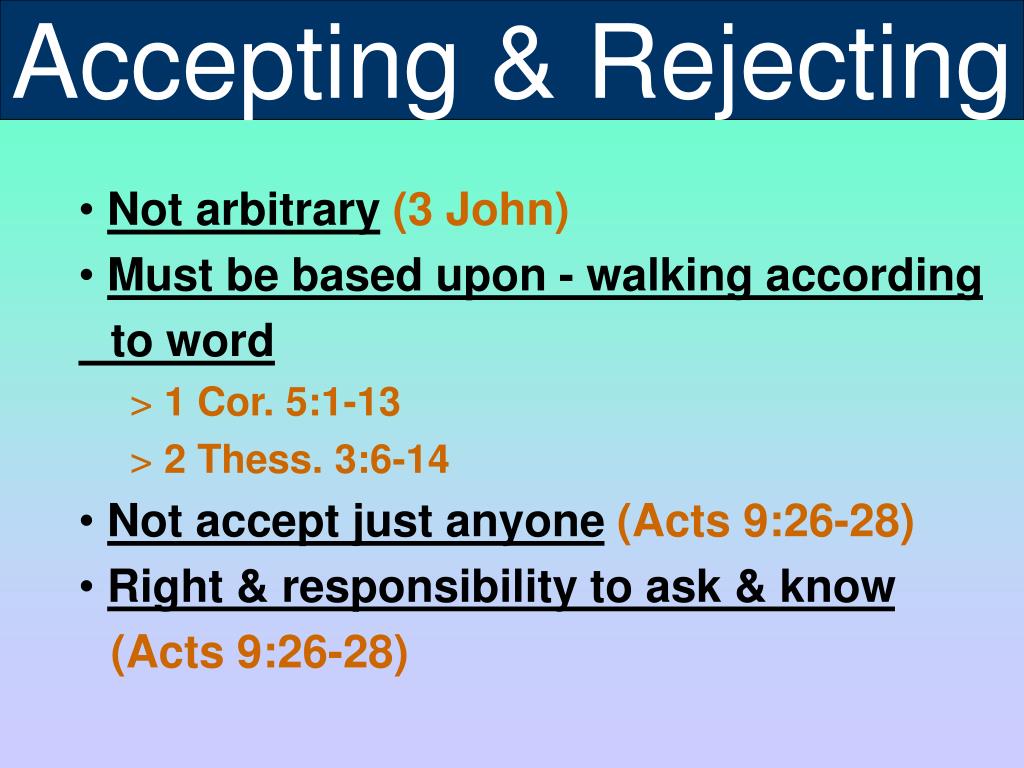 Accepting & Rejecting

• Not arbitrary (3 John)
• Must be based upon - walking according to word
> 1 Cor. 5:1-13
> 2 Thess. 3:6-14
• Not accept just anyone (Acts 9:26-28)
• Right & responsibility to ask & know (Acts 9:26-28)